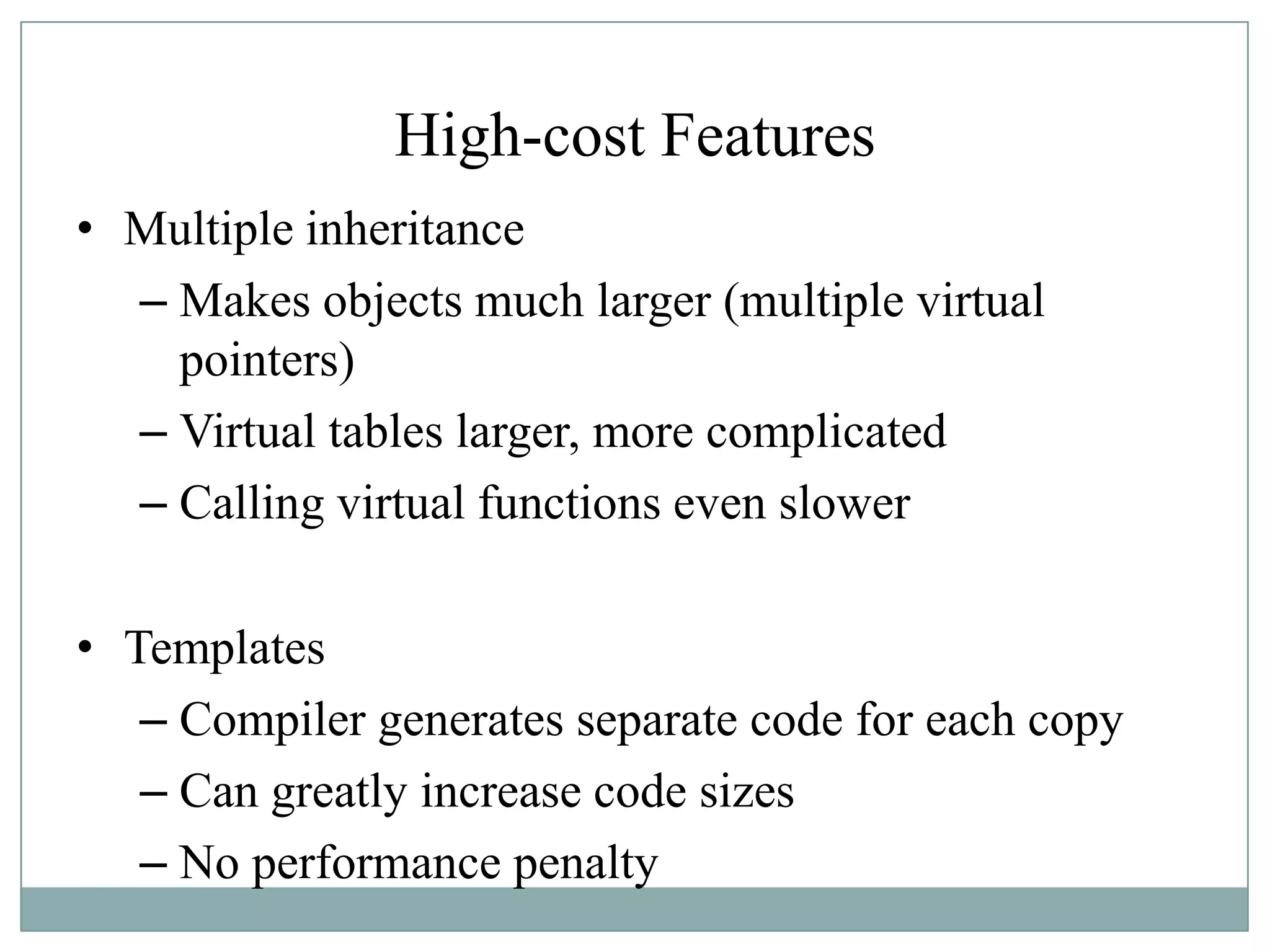 High-cost Features

• Multiple inheritance
– Makes objects much larger (multiple virtual pointers)
– Virtual tables larger, more complicated
– Calling virtual functions even slower

• Templates
– Compiler generates separate code for each copy
– Can greatly increase code sizes
– No performance penalty